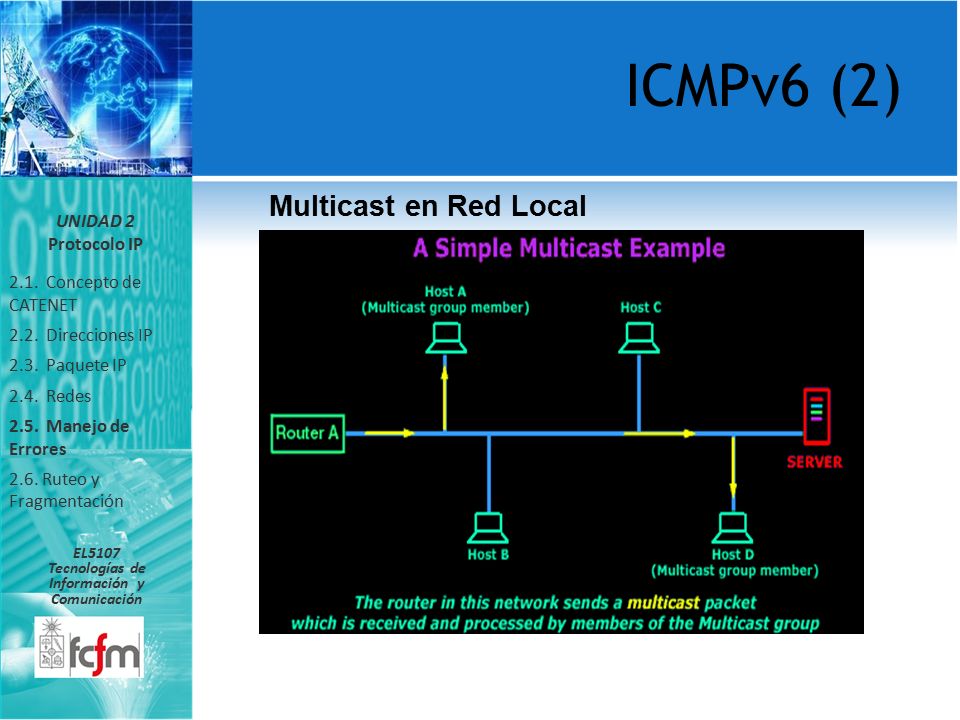 ICMPv6 (2)

UNIDAD 2
Protocolo IP

2.1. Concepto de CATENET
2.2. Direcciones IP
2.3. Paquete IP
2.4. Redes
2.5. Manejo de Errores
2.6. Ruteo y Fragmentación

EL5107
Tecnologías de Información y Comunicación

fcfm

Multicast en Red Local

A Simple Multicast Example

Host A
(Multicast group member)

Host C

Router A

SERVER

Host B

Host D
(Multicast group member)

The router in this network sends a multicast packet which is received and processed by members of the Multicast group